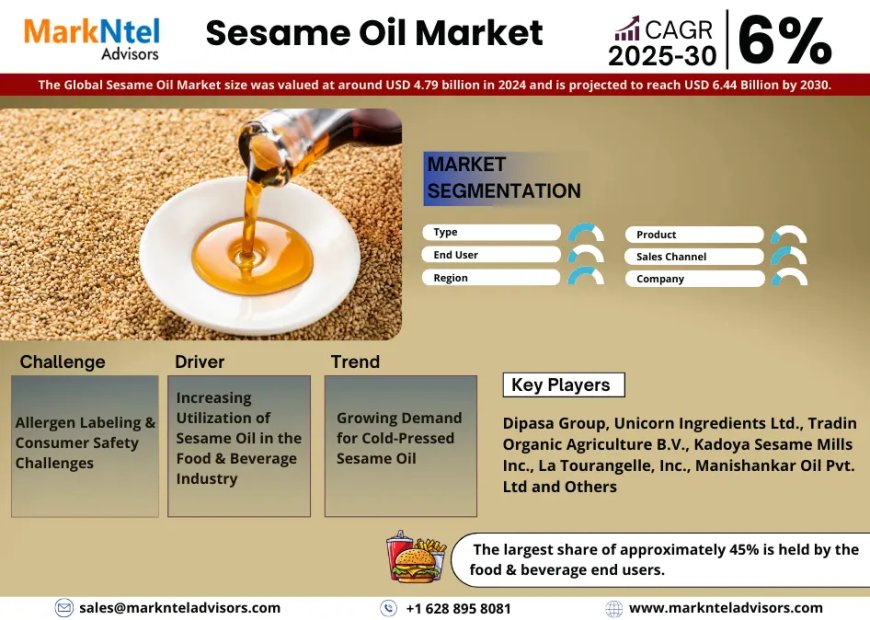 MarkNtel Advisors

Sesame Oil Market

CAGR 2025-30 | 6%

The Global Sesame Oil Market size was valued at around USD 4.79 billion in 2024 and is projected to reach USD 6.44 Billion by 2030.

MARKET SEGMENTATION

Type
End User
Region
Product
Sales Channel
Company

Challenge

Allergen Labeling & Consumer Safety Challenges

Driver

Increasing Utilization of Sesame Oil in the Food & Beverage Industry

Trend

Growing Demand for Cold-Pressed Sesame Oil

Key Players

Dipasa Group, Unicorn Ingredients Ltd., Tradin Organic Agriculture B.V., Kadoya Sesame Mills Inc., La Tourangelle, Inc., Manishankar Oil Pvt. Ltd and Others

The largest share of approximately 45% is held by the food & beverage end users.

sales@marknteladvisors.com
+1 628 895 8081
www.marknteladvisors.com